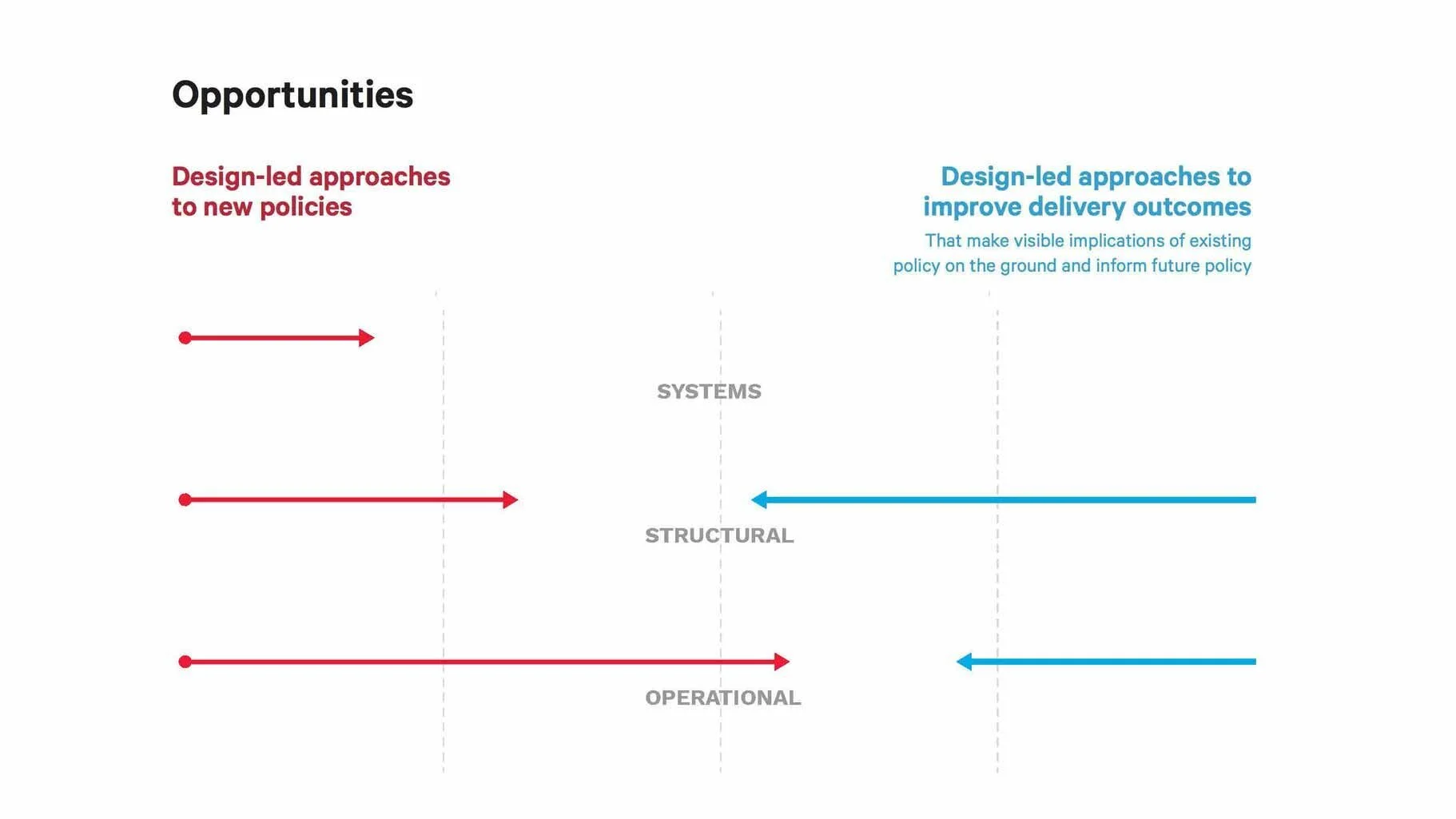 Opportunities

Design-led approaches to new policies

Design-led approaches to improve delivery outcomes

That make visible implications of existing policy on the ground and inform future policy

SYSTEMS

STRUCTURAL

OPERATIONAL